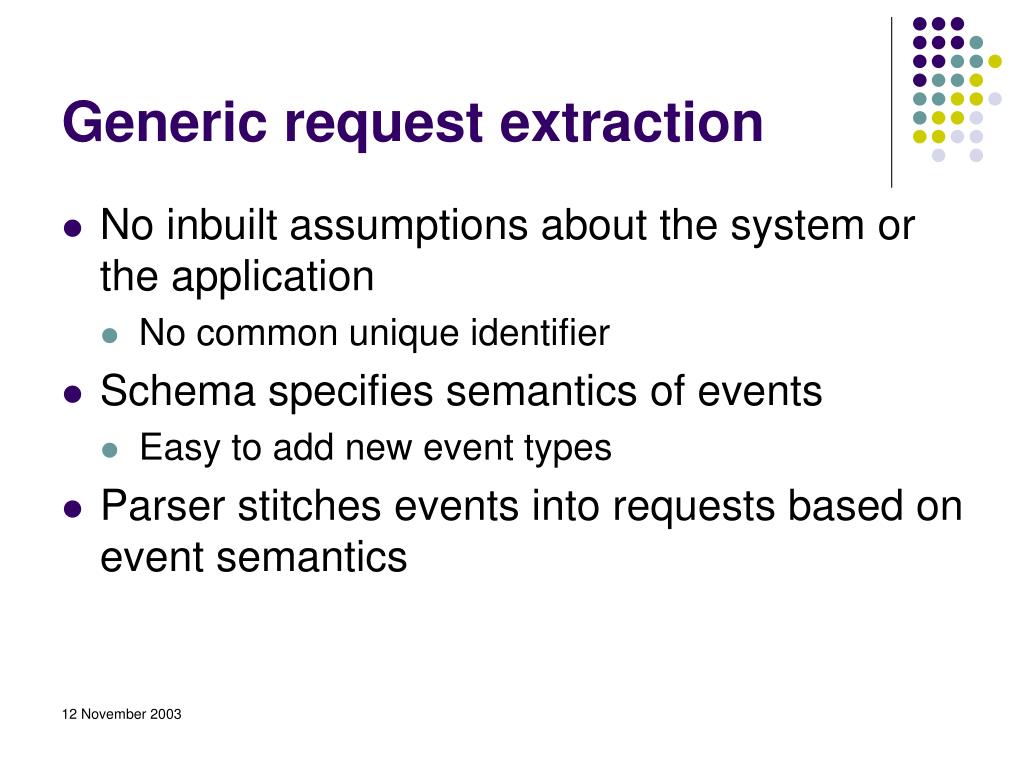 Generic request extraction

- No inbuilt assumptions about the system or the application
  - No common unique identifier
- Schema specifies semantics of events
  - Easy to add new event types
- Parser stitches events into requests based on event semantics

12 November 2003